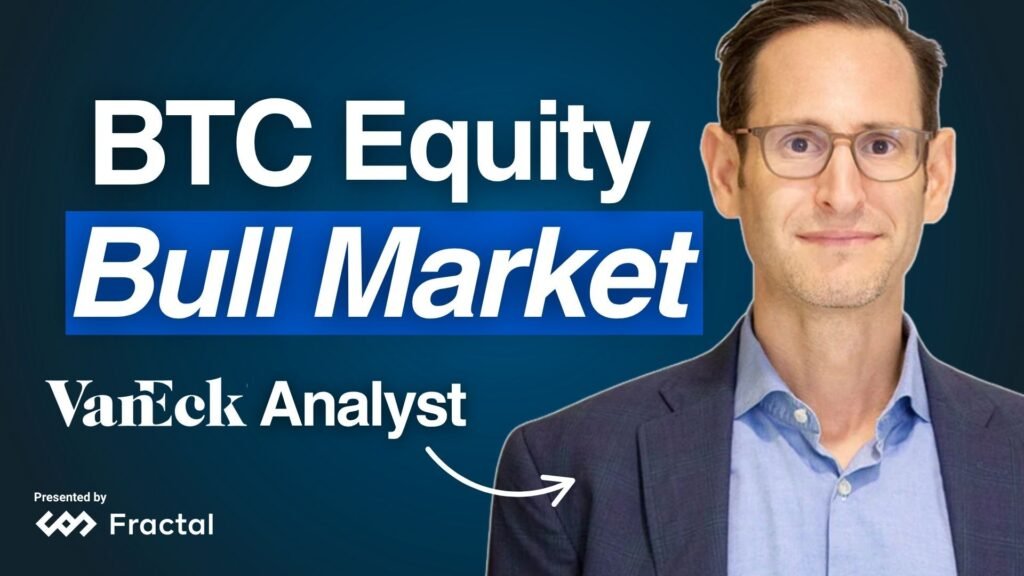 BTC Equity
Bull Market

VanEck Analyst

Presented by
Fractal